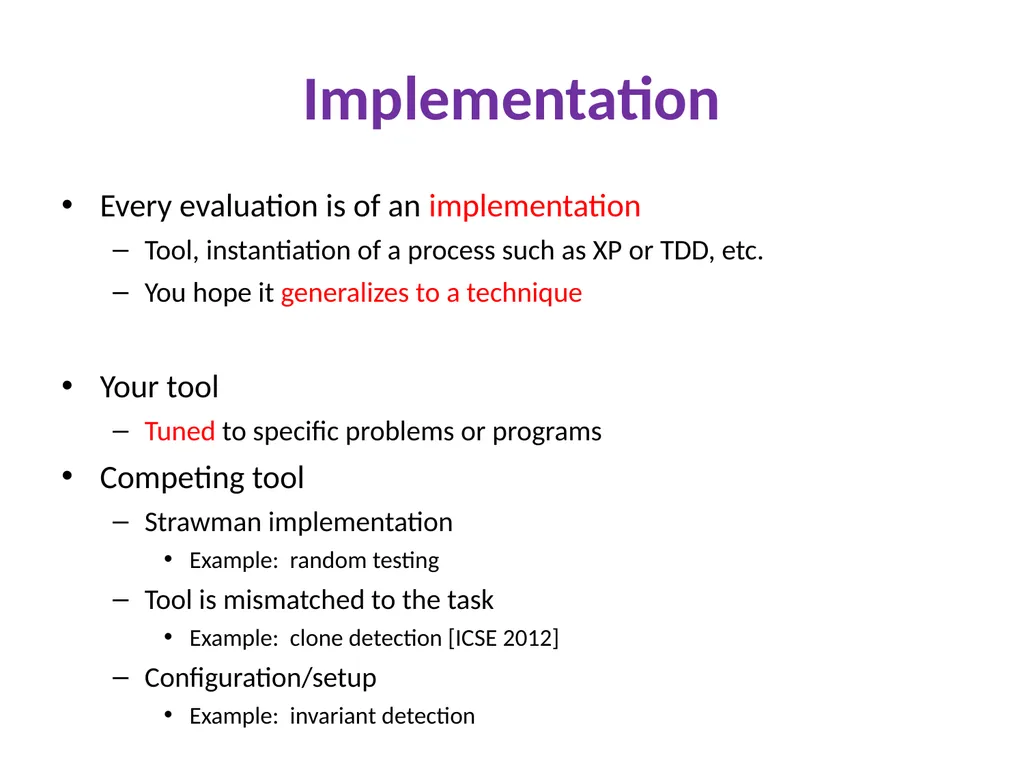 Implementation

• Every evaluation is of an implementation
– Tool, instantiation of a process such as XP or TDD, etc.
– You hope it generalizes to a technique

• Your tool
– Tuned to specific problems or programs
• Competing tool
– Strawman implementation
• Example: random testing
– Tool is mismatched to the task
• Example: clone detection [ICSE 2012]
– Configuration/setup
• Example: invariant detection